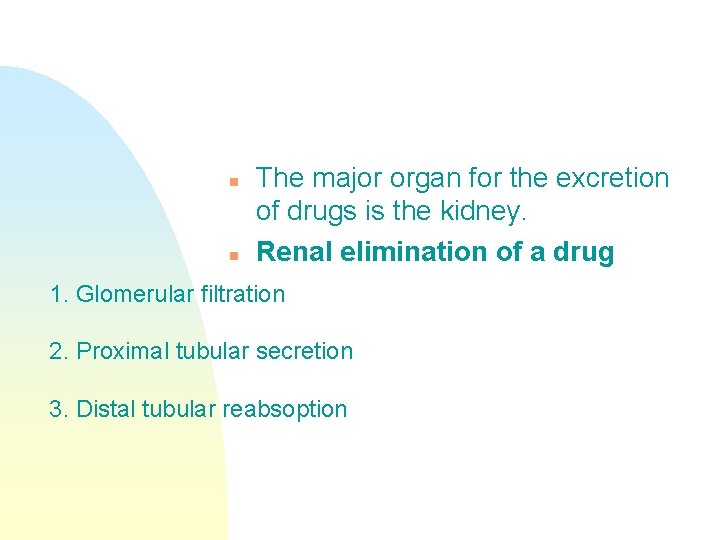 The major organ for the excretion of drugs is the kidney.

Renal elimination of a drug

1. Glomerular filtration

2. Proximal tubular secretion

3. Distal tubular reabsoption